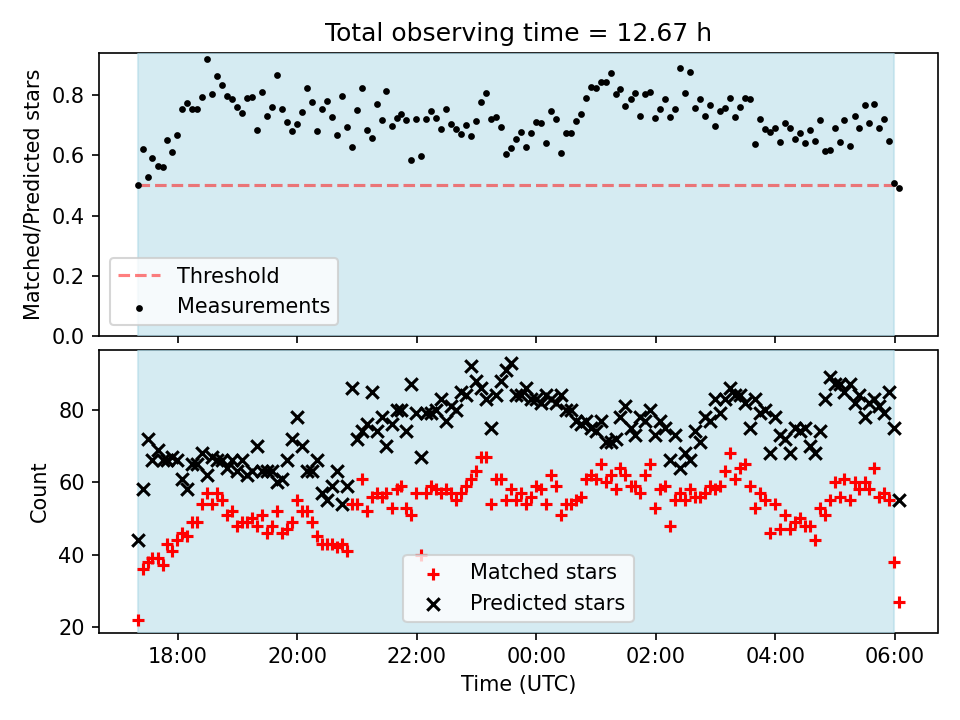 Total observing time = 12.67 h

Matched/Predicted stars

0.8
0.6
0.4
0.2
0.0

Threshold
Measurements

Count

80
60
40
20

Matched stars
Predicted stars

18:00
20:00
22:00
00:00
02:00
04:00
06:00

Time (UTC)